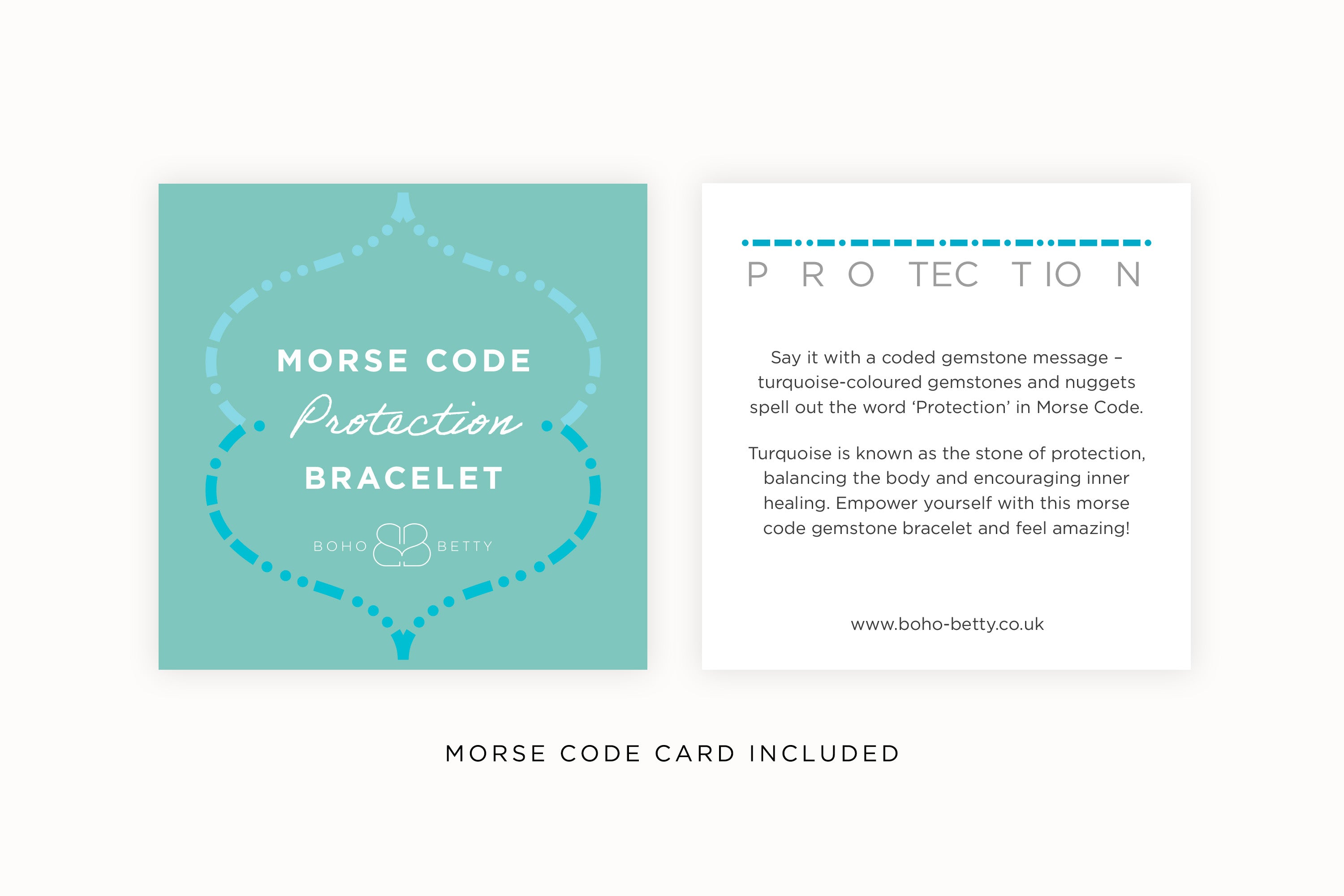 MORSE CODE
Protection
BRACELET

BOHO BETTY

P R O TEC T IO N

Say it with a coded gemstone message – turquoise-coloured gemstones and nuggets spell out the word ‘Protection’ in Morse Code.

Turquoise is known as the stone of protection, balancing the body and encouraging inner healing. Empower yourself with this morse code gemstone bracelet and feel amazing!

www.boho-betty.co.uk

MORSE CODE CARD INCLUDED